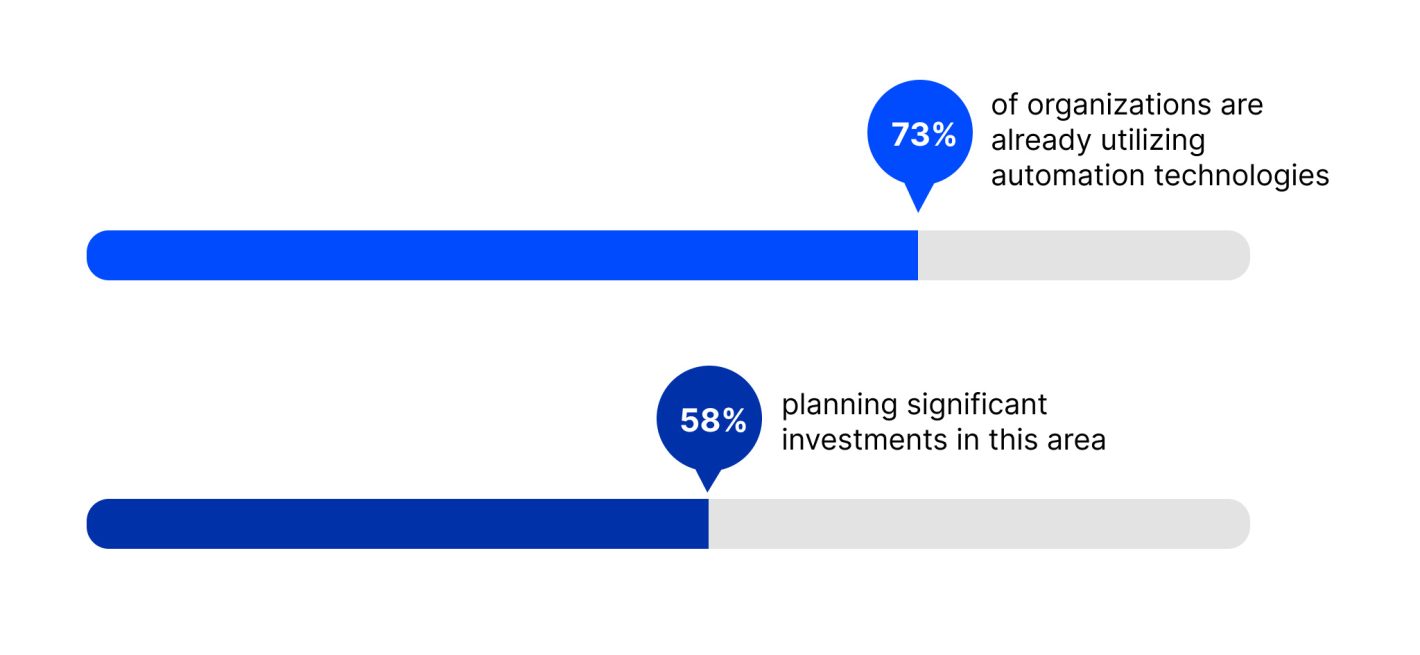 73%

of organizations are already utilizing automation technologies

58%

planning significant investments in this area